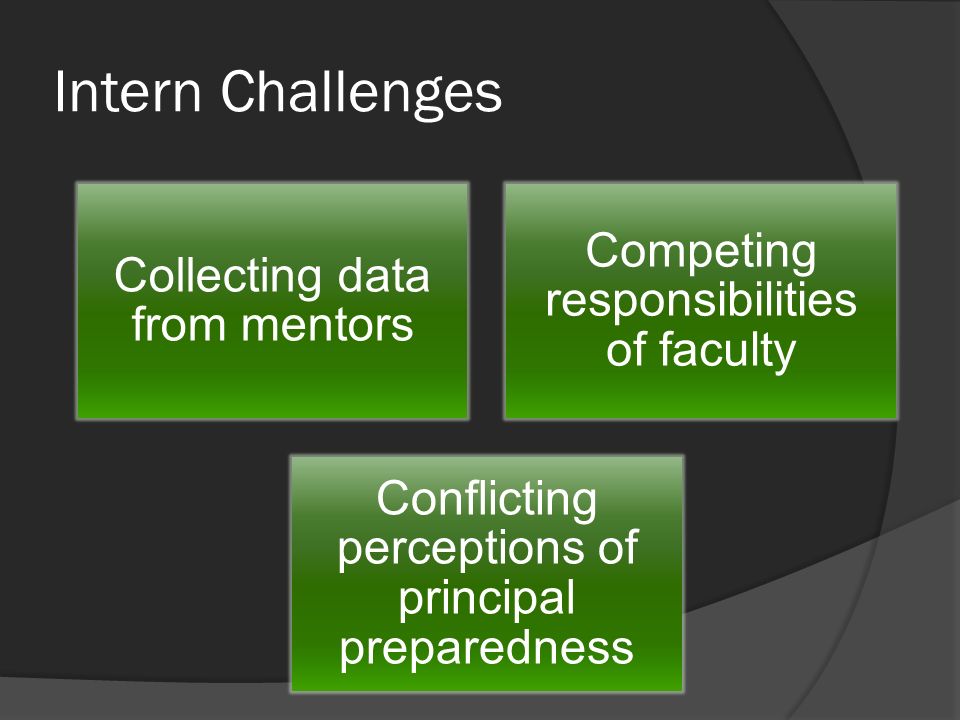 Intern Challenges

Collecting data from mentors

Competing responsibilities of faculty

Conflicting perceptions of principal preparedness